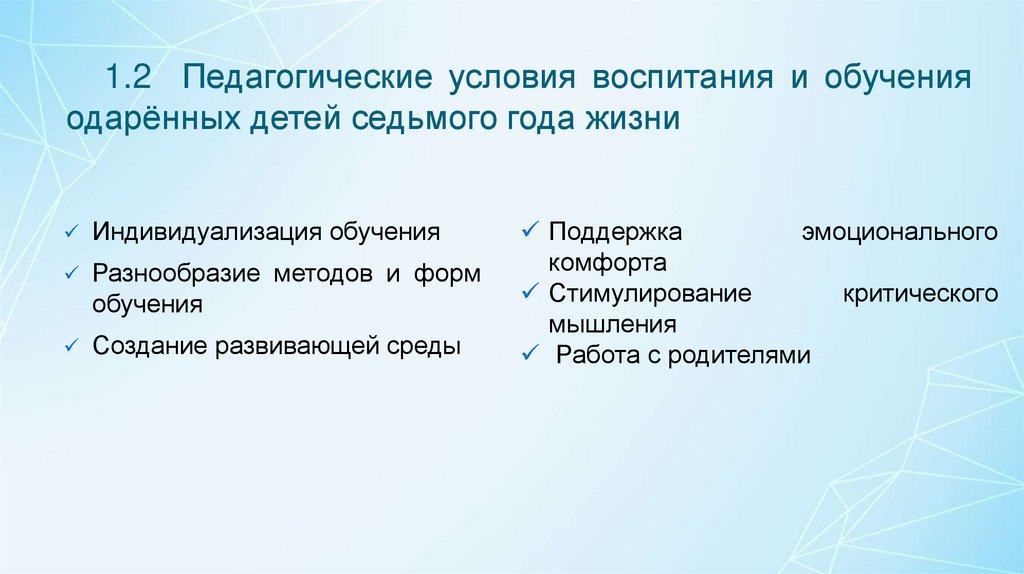 1.2 Педагогические условия воспитания и обучения одарённых детей седьмого года жизни

✓ Индивидуализация обучения
✓ Разнообразие методов и форм обучения
✓ Создание развивающей среды

✓ Поддержка эмоционального комфорта
✓ Стимулирование критического мышления
✓ Работа с родителями